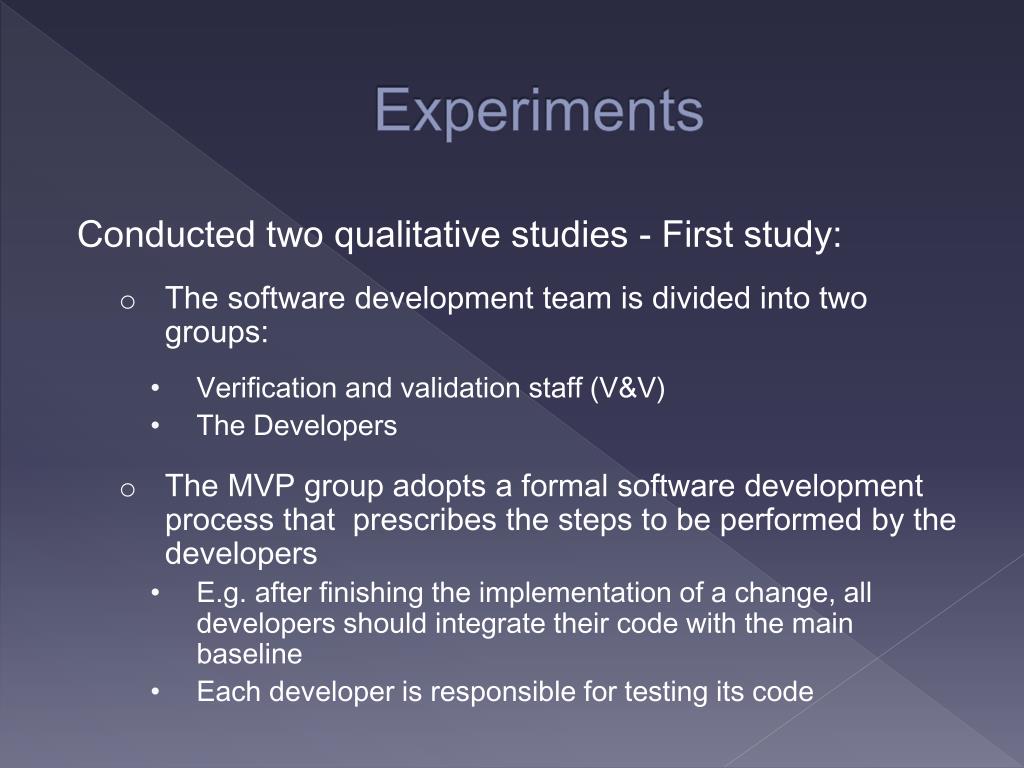 Experiments

Conducted two qualitative studies - First study:

o The software development team is divided into two groups:

• Verification and validation staff (V&V)
• The Developers

o The MVP group adopts a formal software development process that prescribes the steps to be performed by the developers

• E.g. after finishing the implementation of a change, all developers should integrate their code with the main baseline
• Each developer is responsible for testing its code